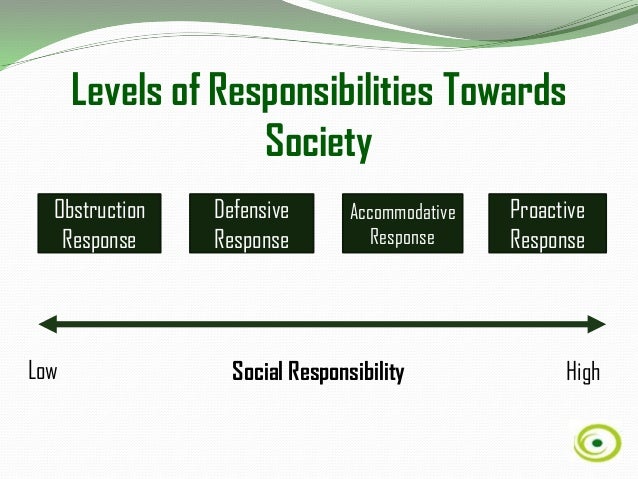 Levels of Responsibilities Towards Society

Obstruction Response

Defensive Response

Accommodative Response

Proactive Response

Low

Social Responsibility

High